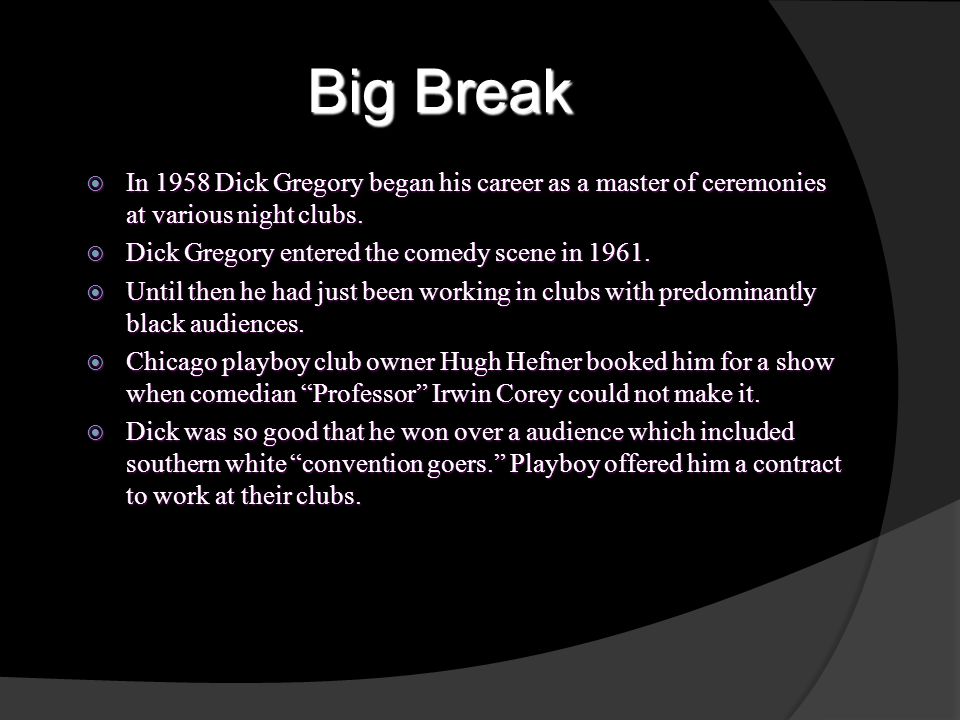 Big Break

In 1958 Dick Gregory began his career as a master of ceremonies at various night clubs.

Dick Gregory entered the comedy scene in 1961.

Until then he had just been working in clubs with predominantly black audiences.

Chicago playboy club owner Hugh Hefner booked him for a show when comedian “Professor” Irwin Corey could not make it.

Dick was so good that he won over a audience which included southern white “convention goers.” Playboy offered him a contract to work at their clubs.